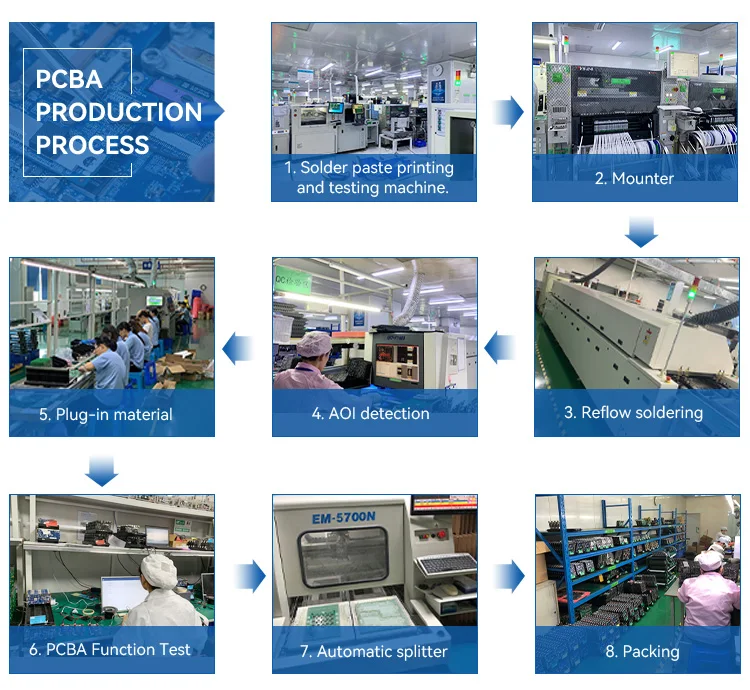 PCBA PRODUCTION PROCESS

1. Solder paste printing and testing machine.

2. Mounter

3. Reflow soldering

4. AOI detection

5. Plug-in material

6. PCBA Function Test

EM-5700N

7. Automatic splitter

8. Packing